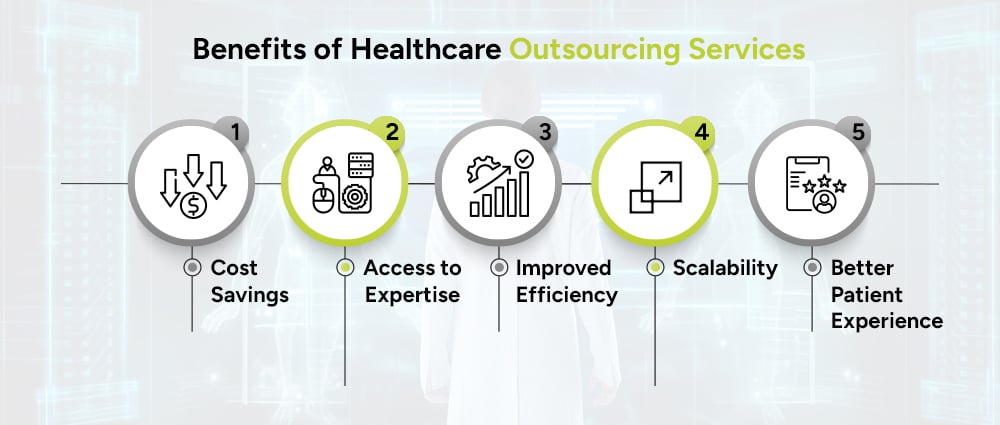 Benefits of Healthcare Outsourcing Services

1
Cost Savings

2
Access to Expertise

3
Improved Efficiency

4
Scalability

5
Better Patient Experience